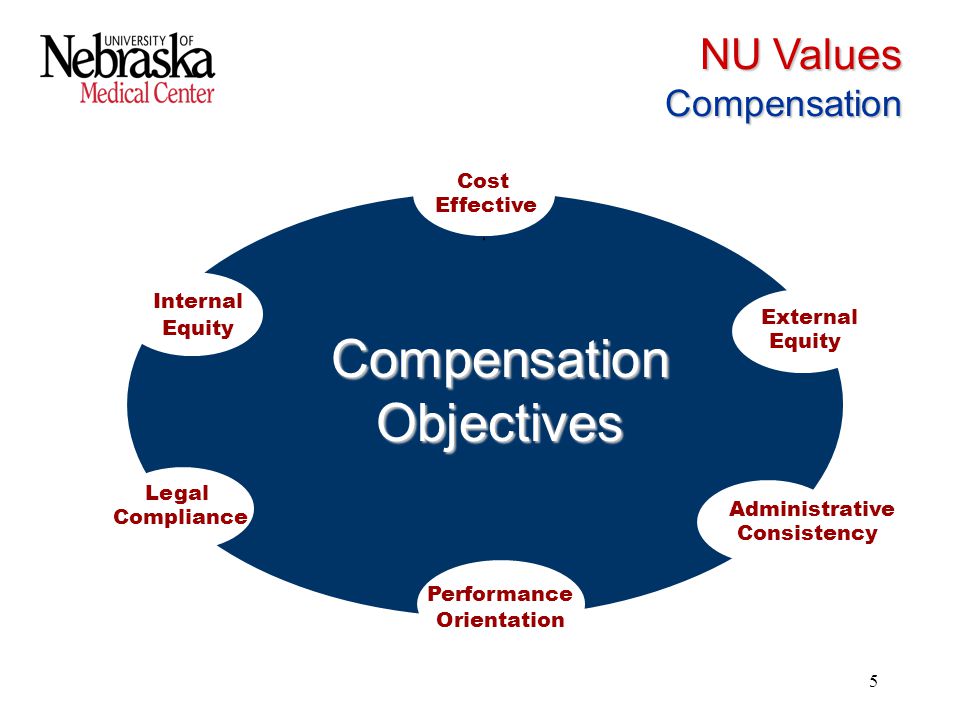 UNIVERSITY OF Nebraska Medical Center

NU Values
Compensation

Cost Effective

Internal Equity

External Equity

Compensation Objectives

Legal Compliance

Administrative Consistency

Performance Orientation

5